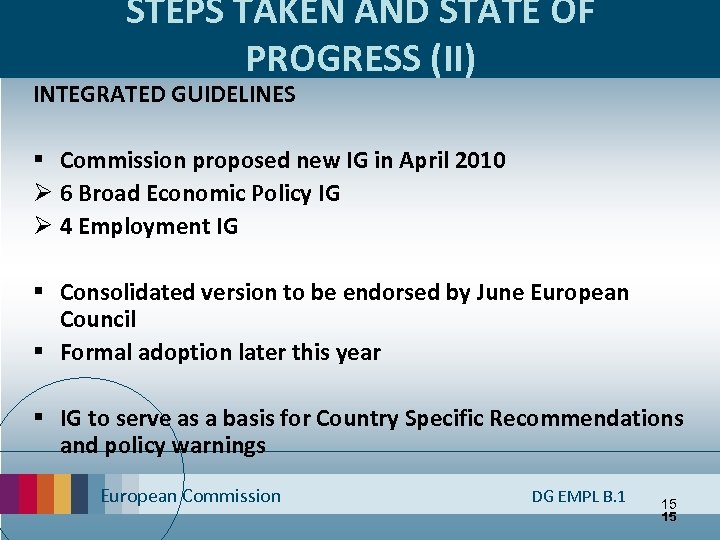 STEPS TAKEN AND STATE OF PROGRESS (II)

INTEGRATED GUIDELINES

▪ Commission proposed new IG in April 2010
➢ 6 Broad Economic Policy IG
➢ 4 Employment IG

▪ Consolidated version to be endorsed by June European Council
▪ Formal adoption later this year

▪ IG to serve as a basis for Country Specific Recommendations and policy warnings

European Commission

DG EMPL B.1

15
15